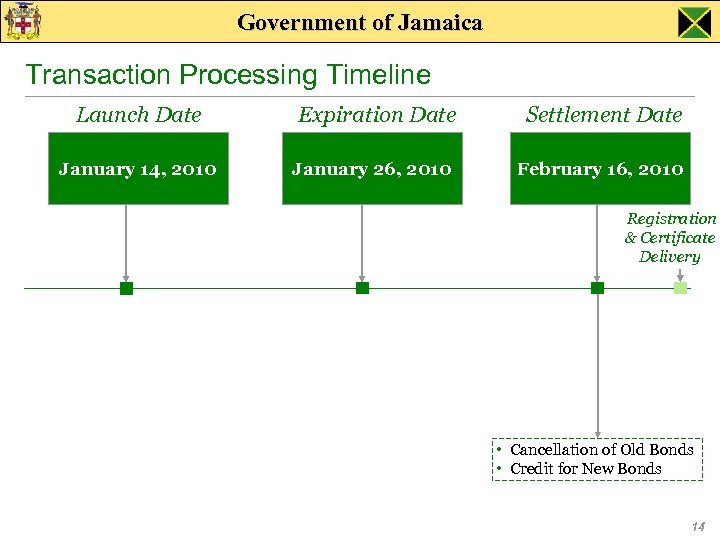 Government of Jamaica

Transaction Processing Timeline

Launch Date

January 14, 2010

Expiration Date

January 26, 2010

Settlement Date

February 16, 2010

Registration & Certificate Delivery

• Cancellation of Old Bonds
• Credit for New Bonds

14